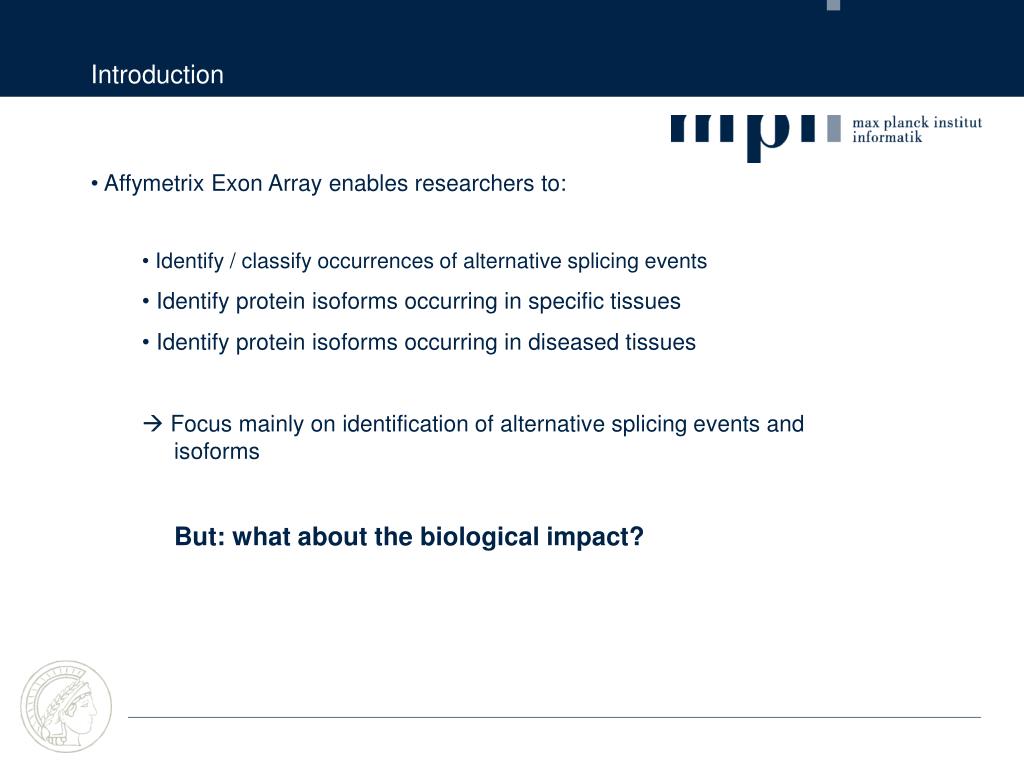 Introduction

mpi max planck institut informatik

• Affymetrix Exon Array enables researchers to:

• Identify / classify occurrences of alternative splicing events
• Identify protein isoforms occurring in specific tissues
• Identify protein isoforms occurring in diseased tissues

→ Focus mainly on identification of alternative splicing events and isoforms

But: what about the biological impact?